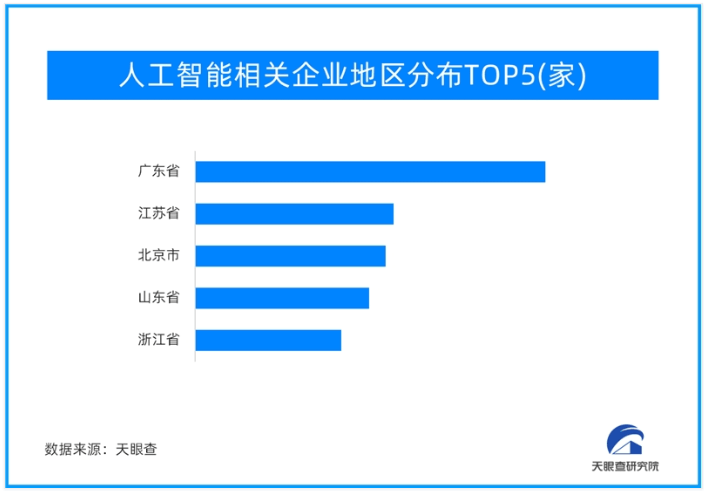 人工智能相关企业地区分布TOP5(家)

广东省
江苏省
北京市
山东省
浙江省

数据来源：天眼查

天眼查研究院